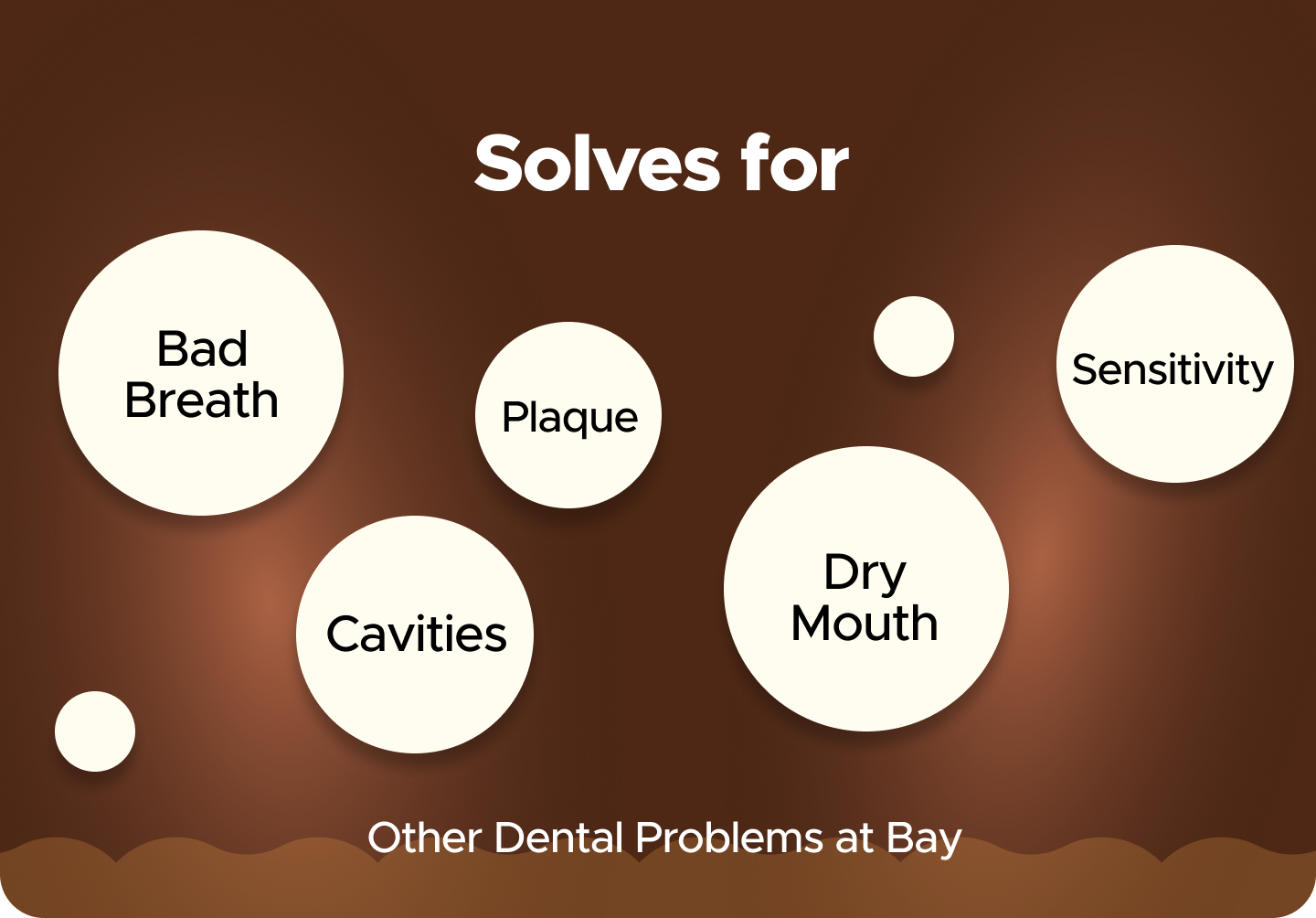 Solves for

Bad Breath

Plaque

Sensitivity

Cavities

Dry Mouth

Other Dental Problems at Bay